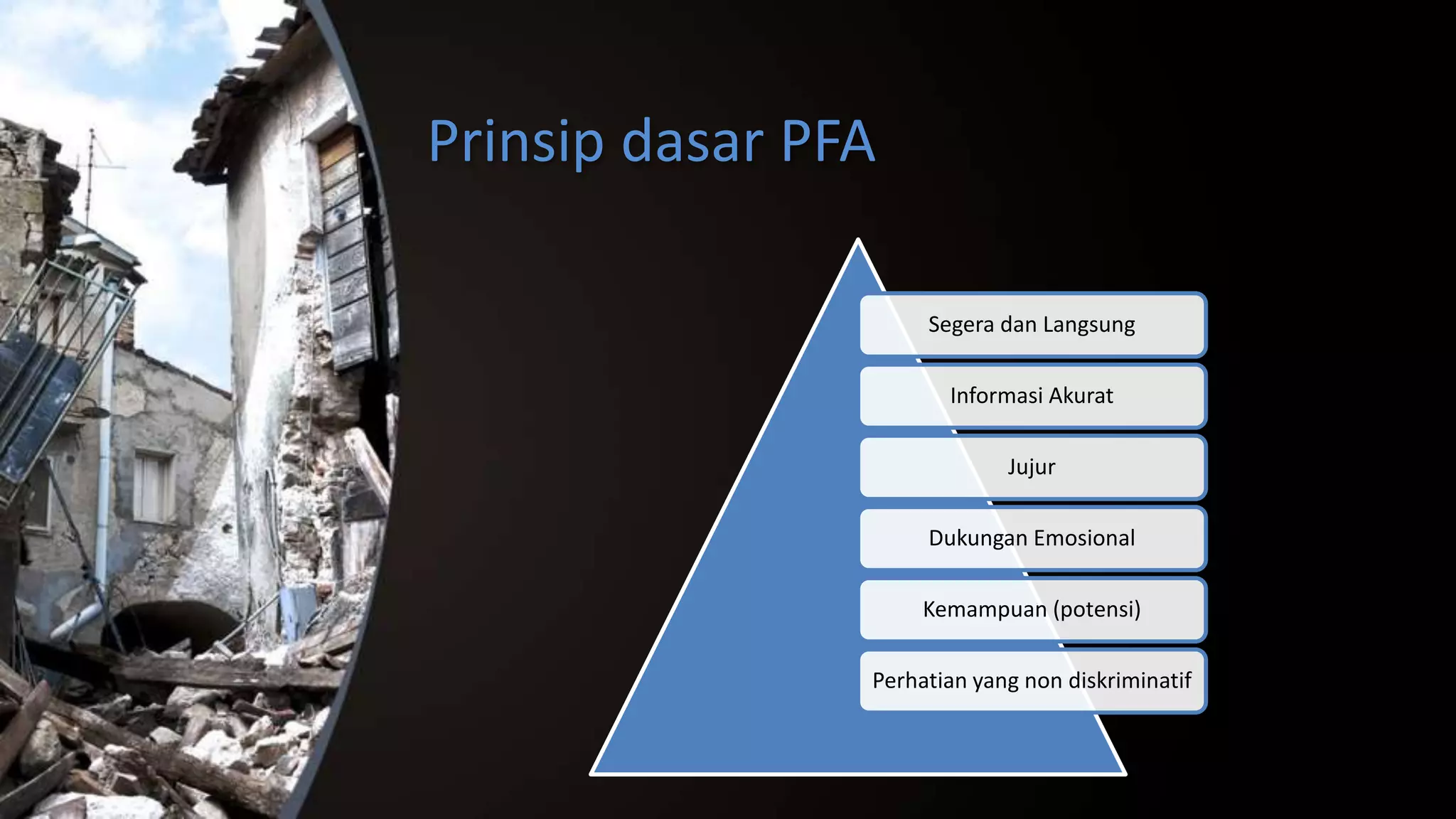 Prinsip dasar PFA

Segera dan Langsung

Informasi Akurat

Jujur

Dukungan Emosional

Kemampuan (potensi)

Perhatian yang non diskriminatif